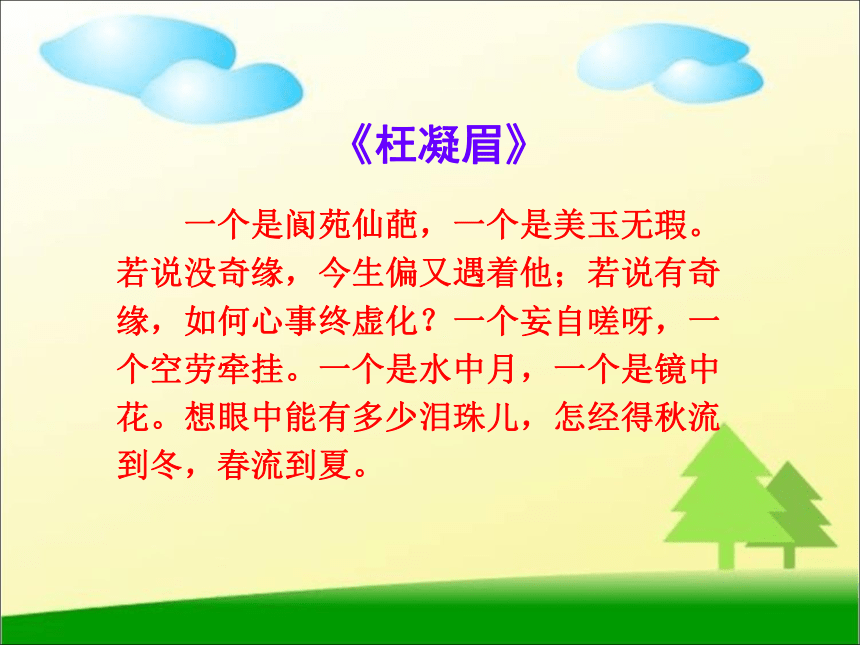 《枉凝眉》

一个是阆苑仙葩，一个是美玉无瑕。若说没奇缘，今生偏又遇着他；若说有奇缘，如何心事终虚化？一个妄自嗟呀，一个空劳牵挂。一个是水中月，一个是镜中花。想眼中能有多少泪珠儿，怎经得秋流到冬，春流到夏。